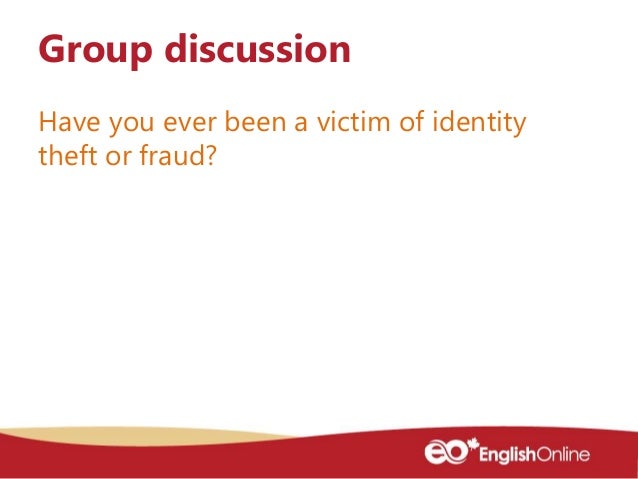 Group discussion

Have you ever been a victim of identity theft or fraud?

eo EnglishOnline